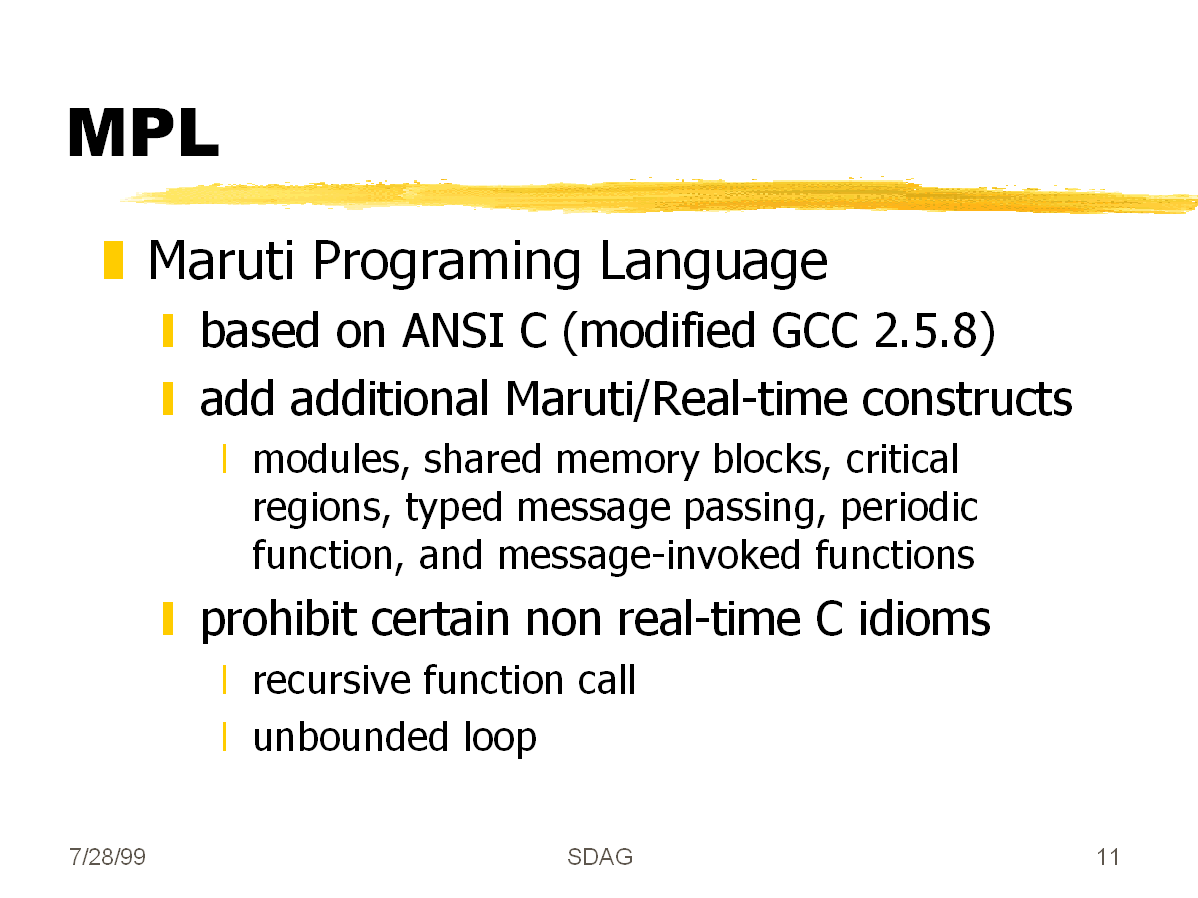 MPL

Maruti Programing Language

based on ANSI C (modified GCC 2.5.8)

add additional Maruti/Real-time constructs

modules, shared memory blocks, critical regions, typed message passing, periodic function, and message-invoked functions

prohibit certain non real-time C idioms

recursive function call

unbounded loop

7/28/99

SDAG

11